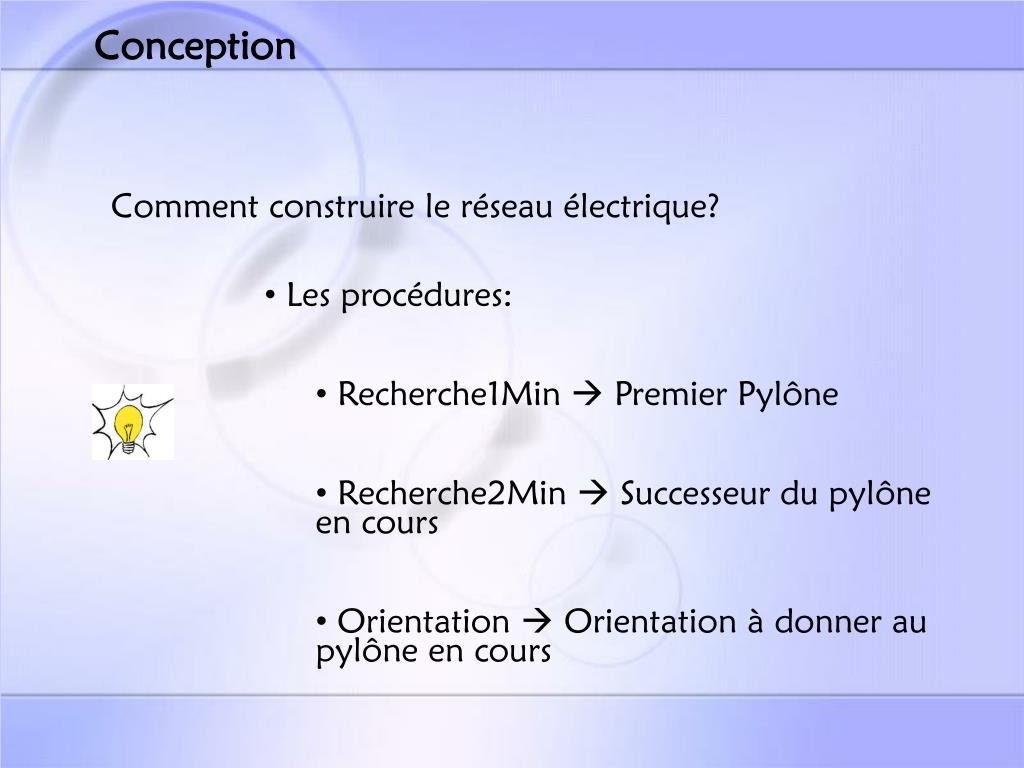 Conception

Comment construire le réseau électrique?

• Les procédures:

• Recherche1Min → Premier Pylône

• Recherche2Min → Successeur du pylône en cours

• Orientation → Orientation à donner au pylône en cours